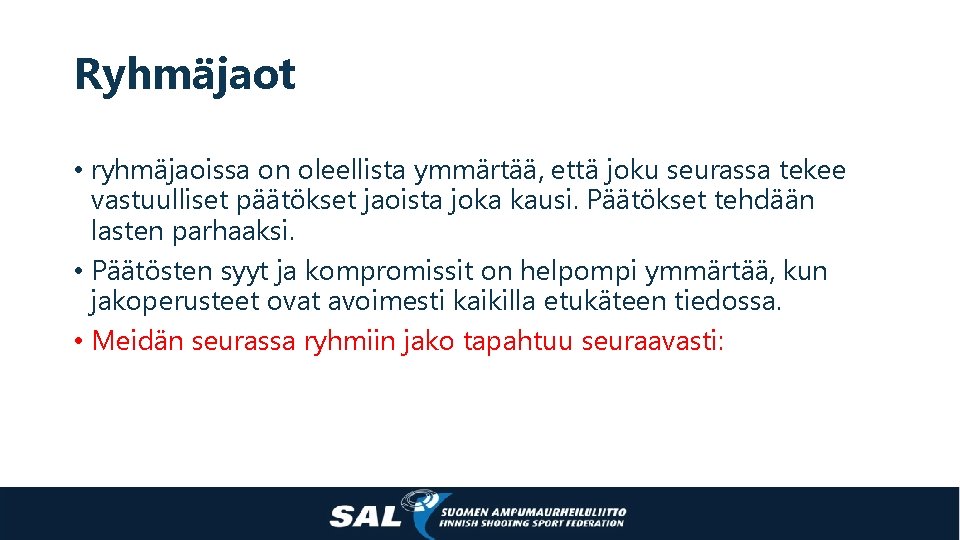 Ryhmäjaot

• ryhmäjaoissa on oleellista ymmärtää, että joku seurassa tekee vastuulliset päätökset jaoista joka kausi. Päätökset tehdään lasten parhaaksi.

• Päätösten syyt ja kompromissit on helpompi ymmärtää, kun jakoperusteet ovat avoimesti kaikilla etukäteen tiedossa.

• Meidän seurassa ryhmiin jako tapahtuu seuraavasti:

SAL SUOMEN AMPUMAURHEILULIITTO FINNISH SHOOTING SPORT FEDERATION